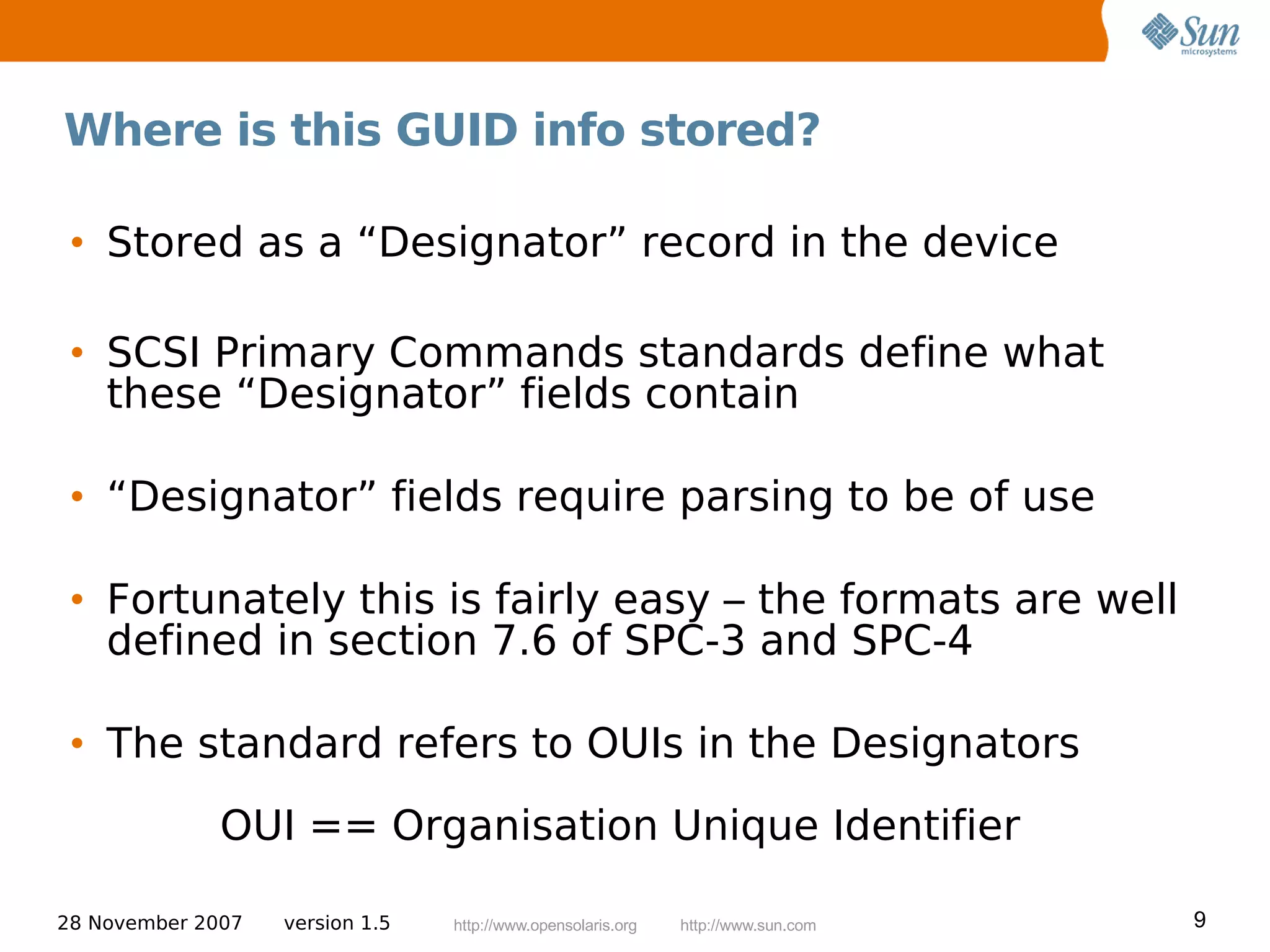 Sun microsystems

Where is this GUID info stored?

• Stored as a “Designator” record in the device

• SCSI Primary Commands standards define what these “Designator” fields contain

• “Designator” fields require parsing to be of use

• Fortunately this is fairly easy – the formats are well defined in section 7.6 of SPC-3 and SPC-4

• The standard refers to OUIs in the Designators

OUI == Organisation Unique Identifier

28 November 2007 version 1.5 http://www.opensolaris.org http://www.sun.com 9